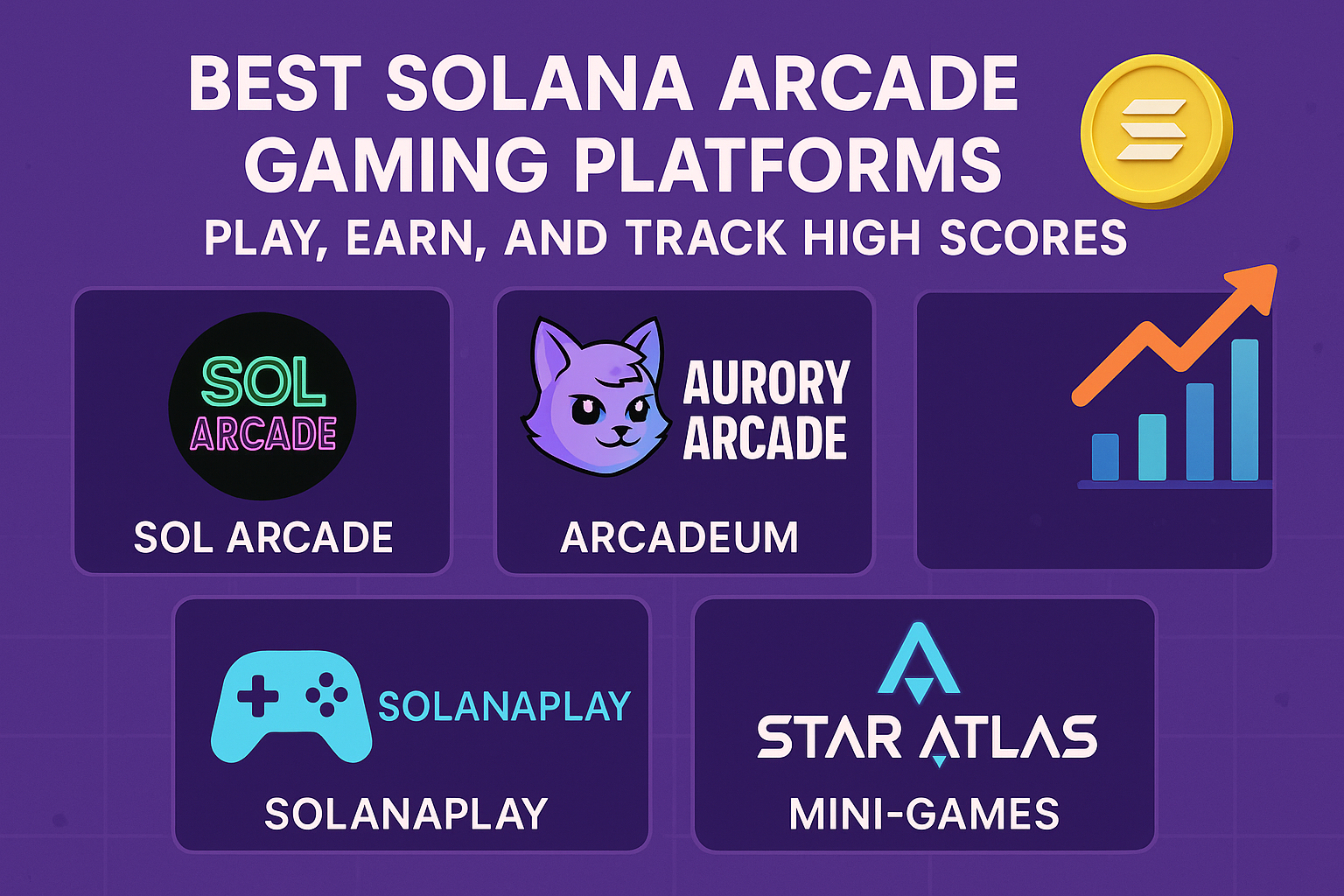 BEST SOLANA ARCADE GAMING PLATFORMS
PLAY, EARN, AND TRACK HIGH SCORES

SOL ARCADE
SOL ARCADE

AURORY ARCADE
ARCADEUM

SOLANAPLAY
SOLANAPLAY

STAR ATLAS
MINI-GAMES